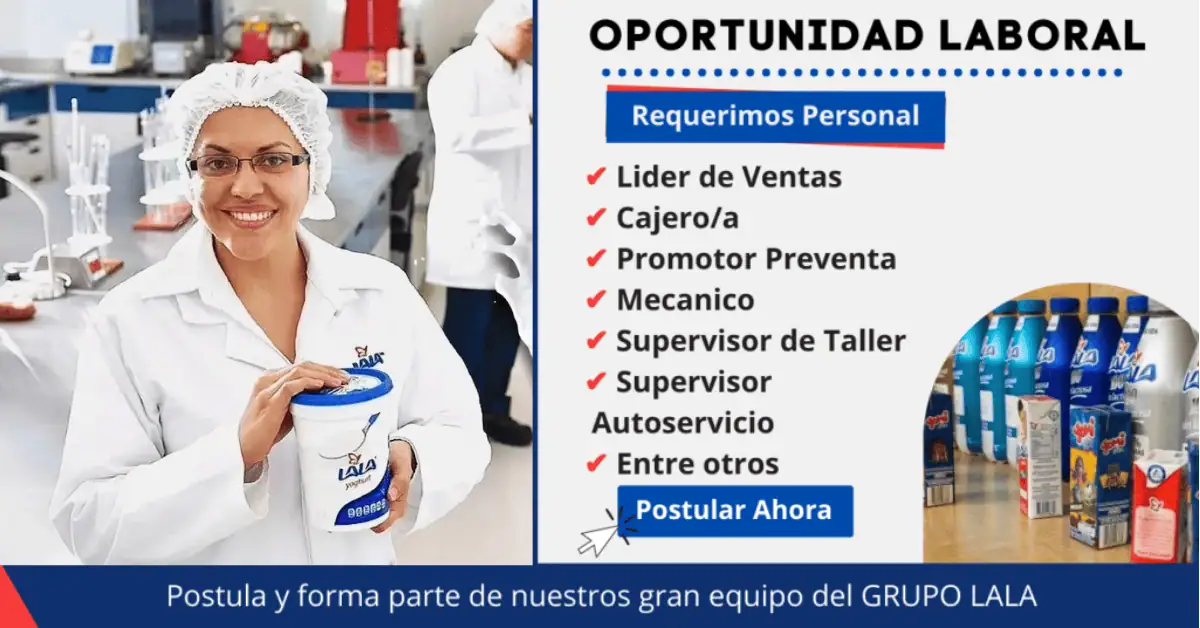 OPORTUNIDAD LABORAL

Requerimos Personal

✔ Lider de Ventas
✔ Cajero/a
✔ Promotor Preventa
✔ Mecanico
✔ Supervisor de Taller
✔ Supervisor Autoservicio
✔ Entre otros

Postular Ahora

LALA
LALA Yoghurt

Postula y forma parte de nuestros gran equipo del GRUPO LALA